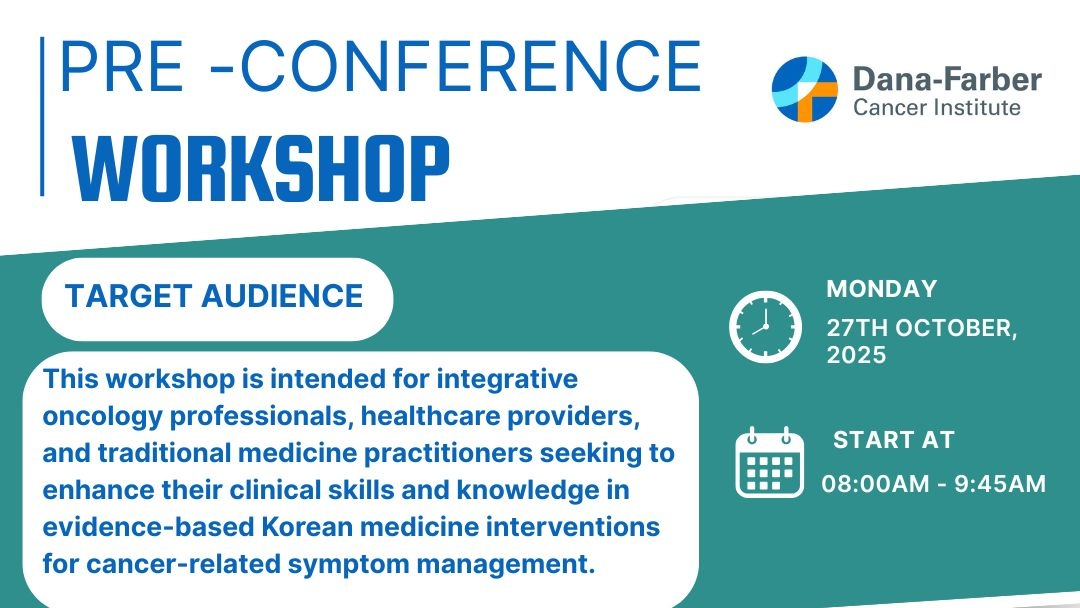 PRE -CONFERENCE
WORKSHOP

Dana-Farber
Cancer Institute

TARGET AUDIENCE

This workshop is intended for integrative oncology professionals, healthcare providers, and traditional medicine practitioners seeking to enhance their clinical skills and knowledge in evidence-based Korean medicine interventions for cancer-related symptom management.

MONDAY
27TH OCTOBER, 2025

START AT
08:00AM - 9:45AM